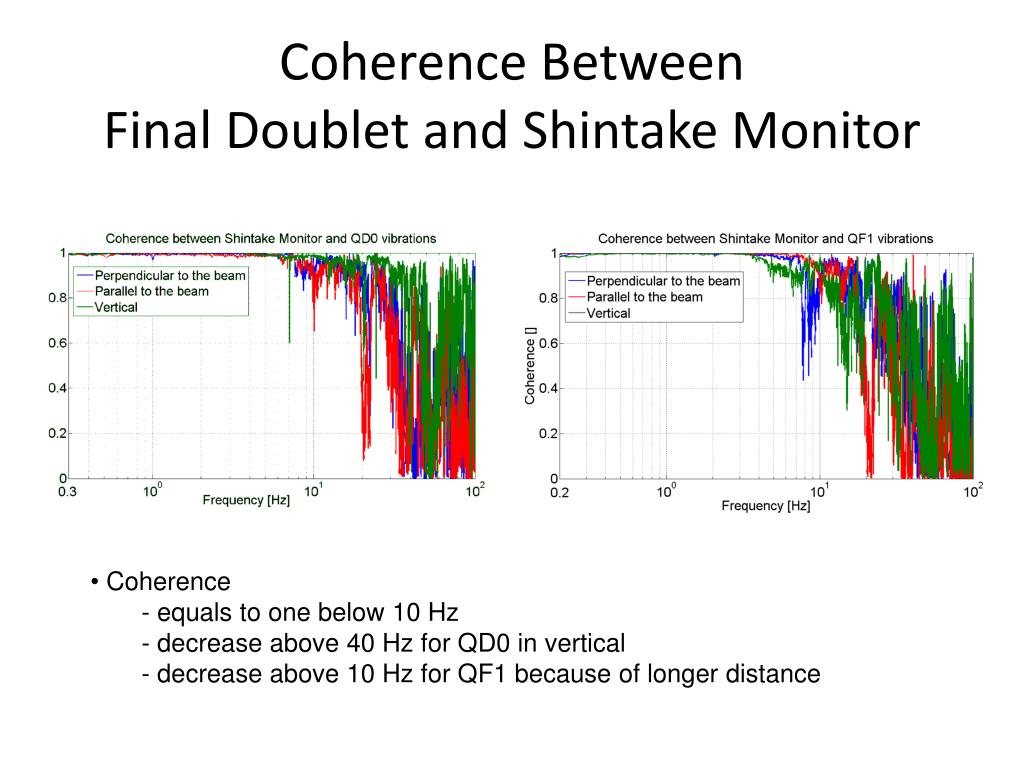 Coherence Between
Final Doublet and Shintake Monitor

Coherence between Shintake Monitor and QD0 vibrations

Perpendicular to the beam
Parallel to the beam
Vertical

1
0.8
0.6
0.4
0.2
0
0.3
$10^0$
$10^1$
$10^2$
Frequency [Hz]

Coherence between Shintake Monitor and QF1 vibrations

Perpendicular to the beam
Parallel to the beam
Vertical

Coherence []
1
0.8
0.6
0.4
0.2
0
0.2
$10^0$
$10^1$
$10^2$
Frequency [Hz]

• Coherence
- equals to one below 10 Hz
- decrease above 40 Hz for QD0 in vertical
- decrease above 10 Hz for QF1 because of longer distance